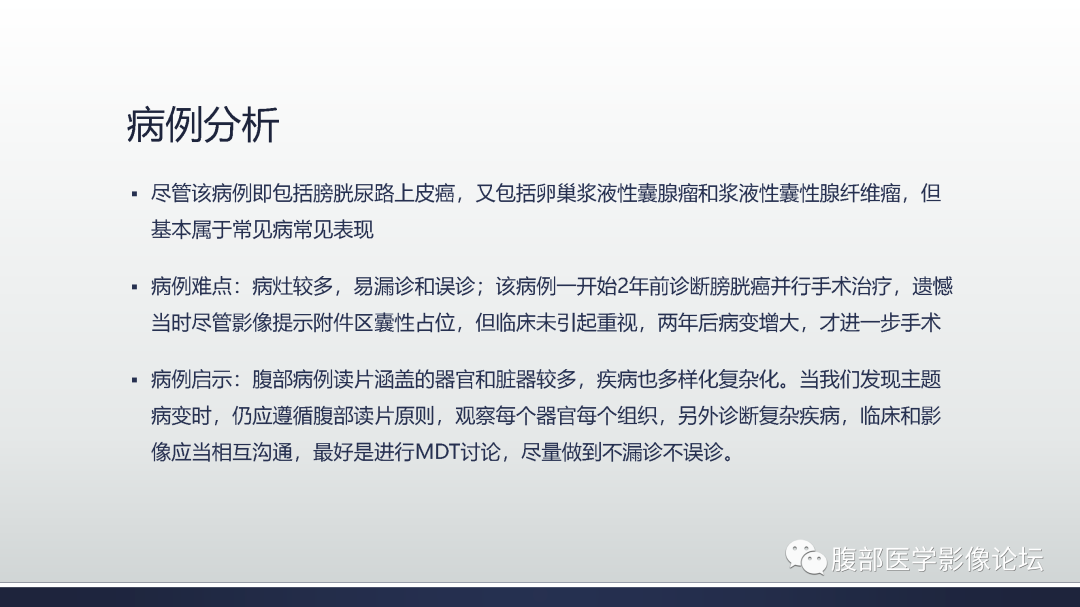 病例分析

▪ 尽管该病例即包括膀胱尿路上皮癌，又包括卵巢浆液性囊腺瘤和浆液性囊性腺纤维瘤，但基本属于常见病常见表现

▪ 病例难点：病灶较多，易漏诊和误诊；该病例一开始2年前诊断膀胱癌并行手术治疗，遗憾当时尽管影像提示附件区囊性占位，但临床未引起重视，两年后病变增大，才进一步手术

▪ 病例启示：腹部病例读片涵盖的器官和脏器较多，疾病也多样化复杂化。当我们发现主题病变时，仍应遵循腹部读片原则，观察每个器官每个组织，另外诊断复杂疾病，临床和影像应当相互沟通，最好是进行MDT讨论，尽量做到不漏诊不误诊。

腹部医学影像论坛